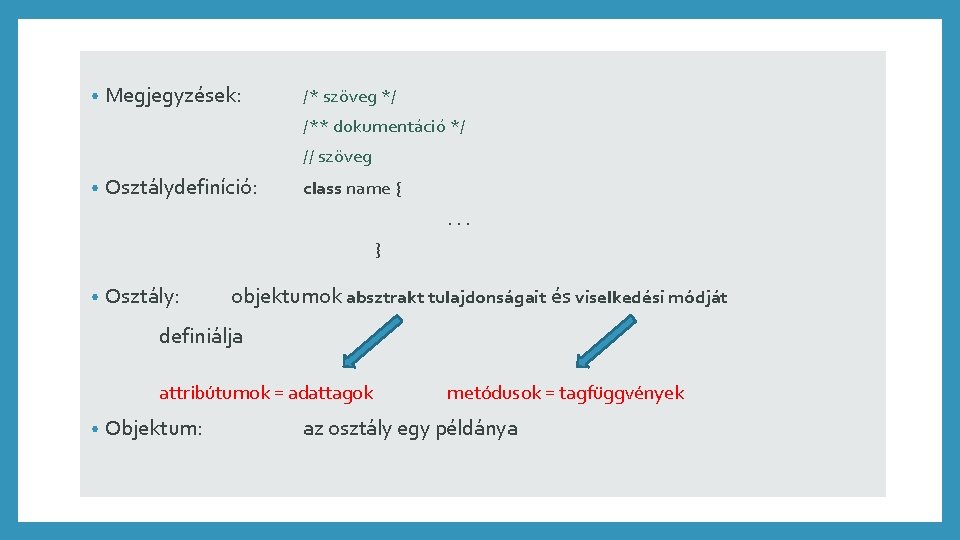 • Megjegyzések: /* szöveg */

/** dokumentáció */

// szöveg

• Osztálydefiníció: class name {

. . .

}

• Osztály: objektumok absztrakt tulajdonságait és viselkedési módját definiálja

attribútumok = adattagok metódusok = tagfüggvények

• Objektum: az osztály egy példánya